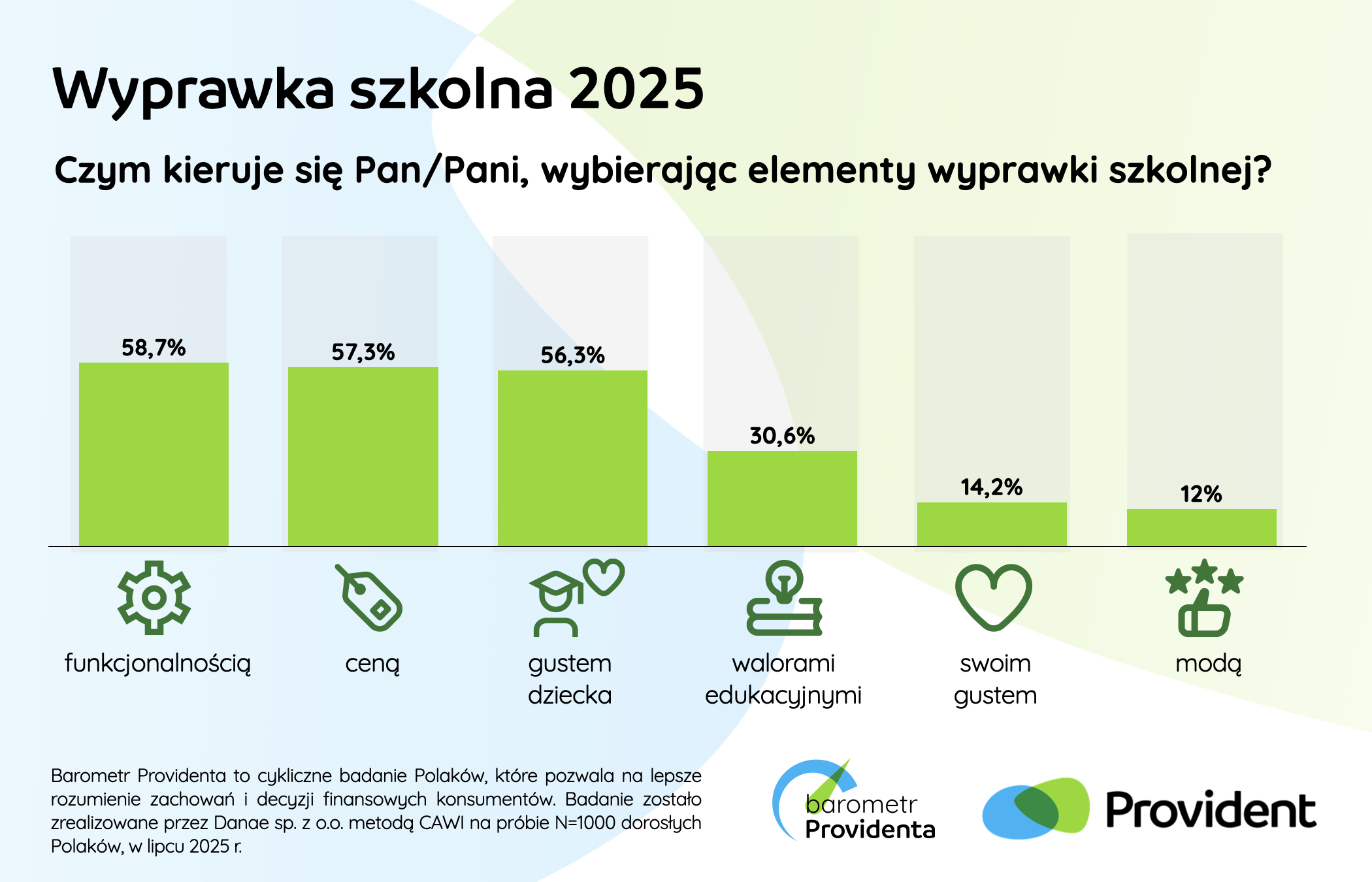 Wyprawka szkolna 2025

Czym kieruje się Pan/Pani, wybierając elementy wyprawki szkolnej?

58,7%
57,3%
56,3%
30,6%
14,2%
12%

funkcjonalnością
ceną
gustem dziecka
walorami edukacyjnymi
swoim gustem
modą

Barometr Providenta to cykliczne badanie Polaków, które pozwala na lepsze rozumienie zachowań i decyzji finansowych konsumentów. Badanie zostało zrealizowane przez Danae sp. z o.o. metodą CAWI na próbie N=1000 dorosłych Polaków, w lipcu 2025 r.

barometr Providenta

Provident